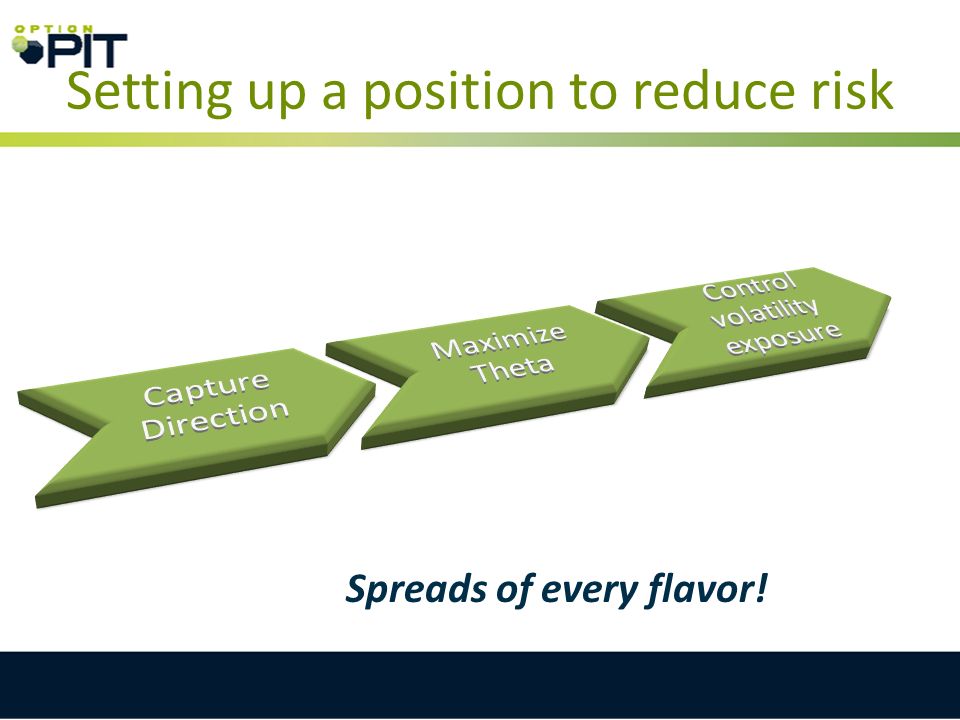 OPTION PIT

Setting up a position to reduce risk

Capture Direction

Maximize Theta

Control volatility exposure

Spreads of every flavor!